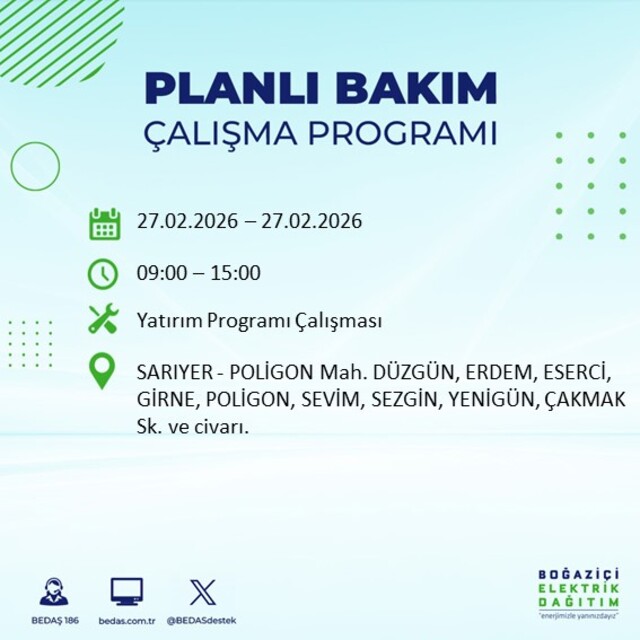 PLANLI BAKIM
ÇALIŞMA PROGRAMI

27.02.2026 – 27.02.2026

09:00 – 15:00

Yatırım Programı Çalışması

SARIYER - POLİGON Mah. DÜZGÜN, ERDEM, ESERCİ, GİRNE, POLİGON, SEVİM, SEZGİN, YENİGÜN, ÇAKMAK Sk. ve civarı.

BEDAŞ 186

bedas.com.tr

@BEDASdestek

BOĞAZİÇİ
ELEKTRİK
DAĞITIM
"enerjimizle yanınızdayız"